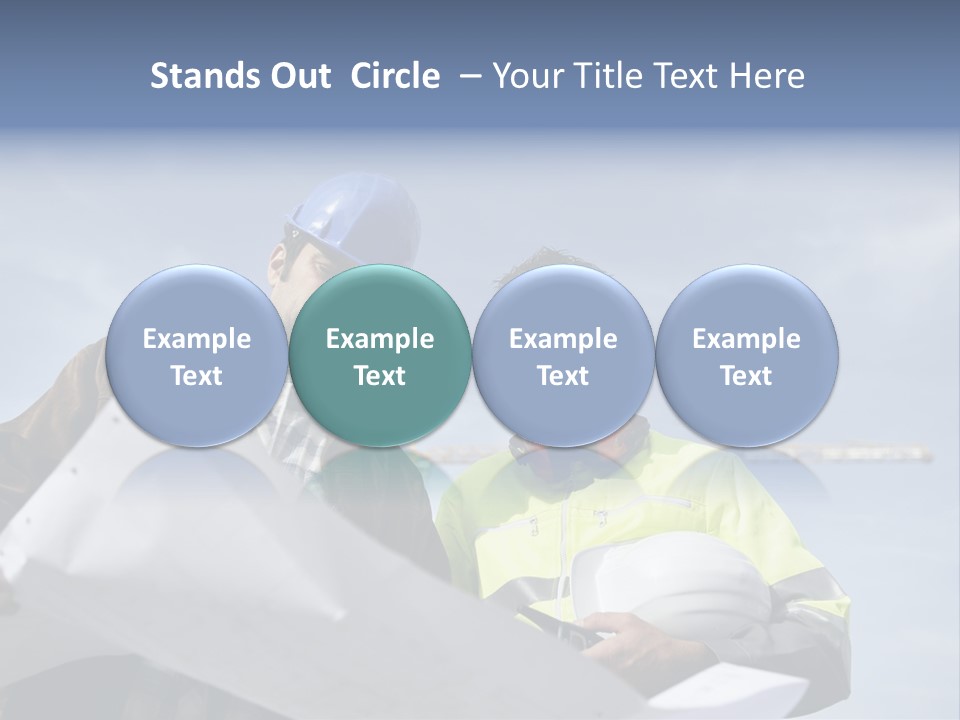 Stands Out Circle – Your Title Text Here

Example Text

Example Text

Example Text

Example Text